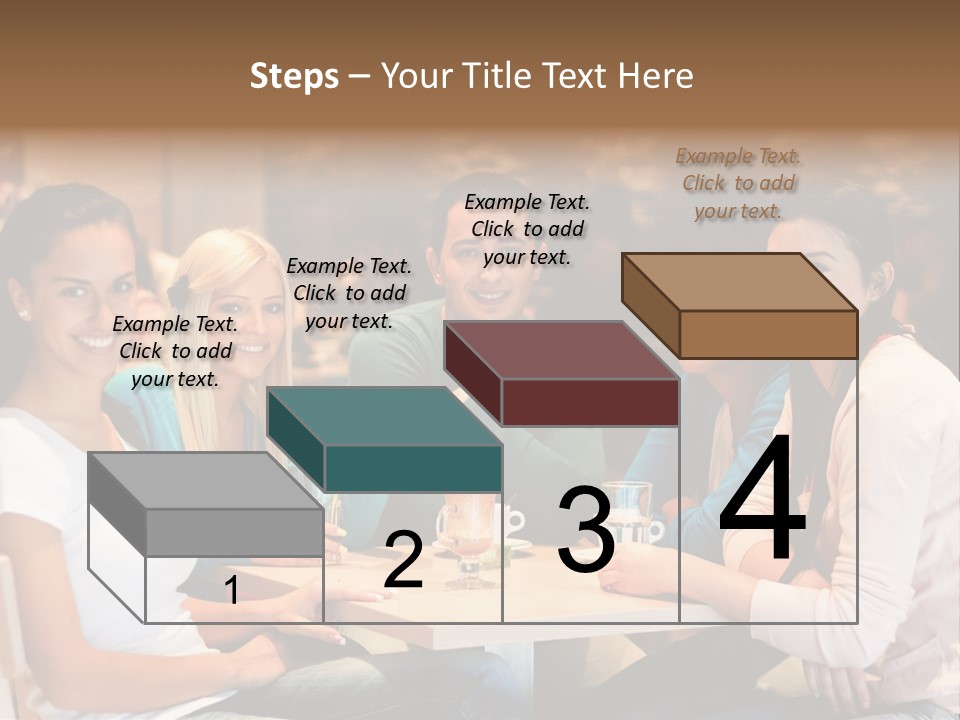 Steps – Your Title Text Here

Example Text. Click to add your text.

Example Text. Click to add your text.

Example Text. Click to add your text.

Example Text. Click to add your text.

1

2

3

4